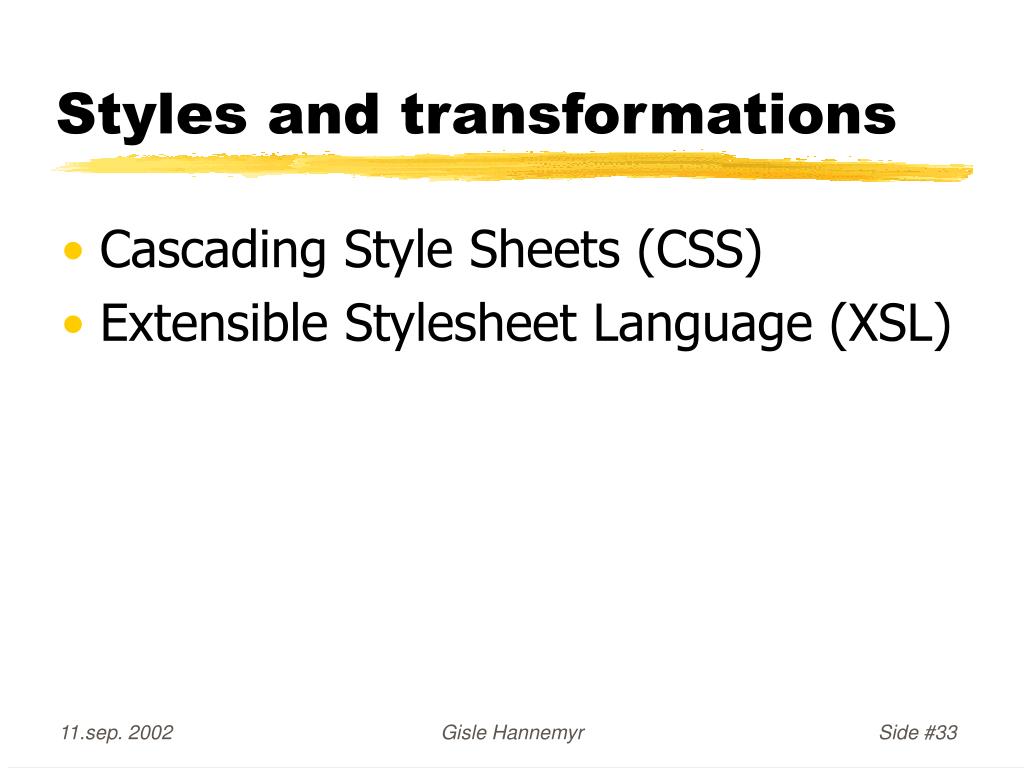 Styles and transformations

• Cascading Style Sheets (CSS)
• Extensible Stylesheet Language (XSL)

11.sep. 2002

Gisle Hannemyr

Side #33